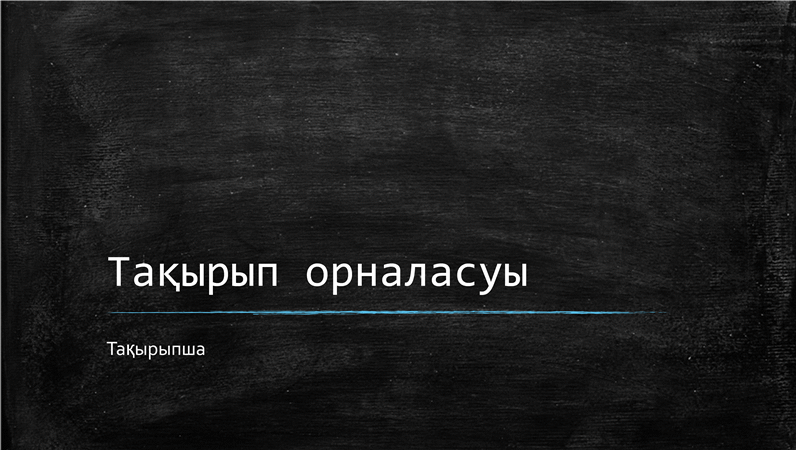 Тақырып орналасуы

Тақырыпша